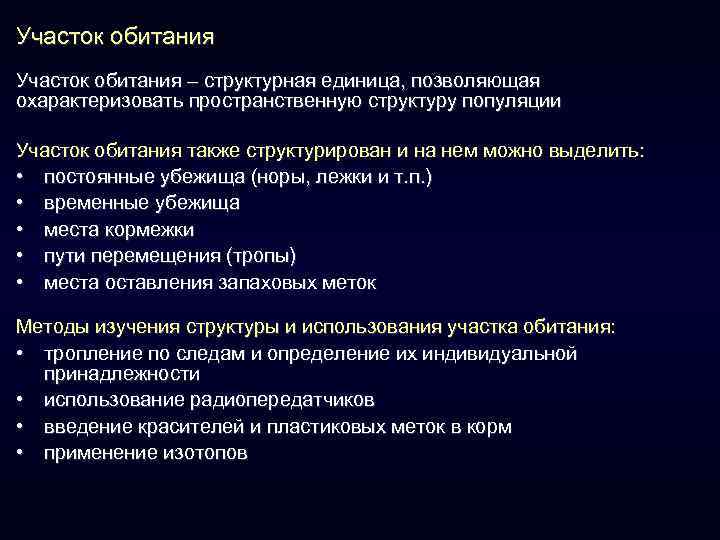 Участок обитания

Участок обитания – структурная единица, позволяющая охарактеризовать пространственную структуру популяции

Участок обитания также структурирован и на нем можно выделить:
• постоянные убежища (норы, лежки и т.п.)
• временные убежища
• места кормежки
• пути перемещения (тропы)
• места оставления запаховых меток

Методы изучения структуры и использования участка обитания:
• тропление по следам и определение их индивидуальной принадлежности
• использование радиопередатчиков
• введение красителей и пластиковых меток в корм
• применение изотопов